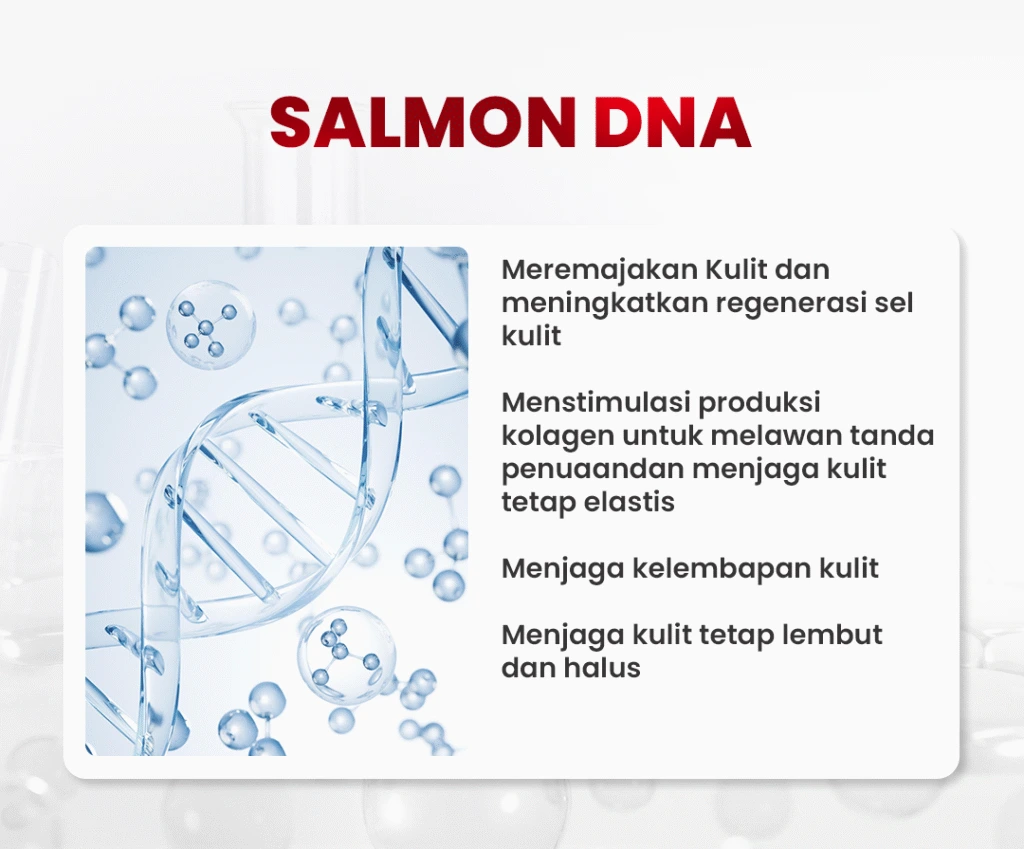 SALMON DNA

Meremajakan Kulit dan meningkatkan regenerasi sel kulit

Menstimulasi produksi kolagen untuk melawan tanda penuaandan menjaga kulit tetap elastis

Menjaga kelembapan kulit

Menjaga kulit tetap lembut dan halus